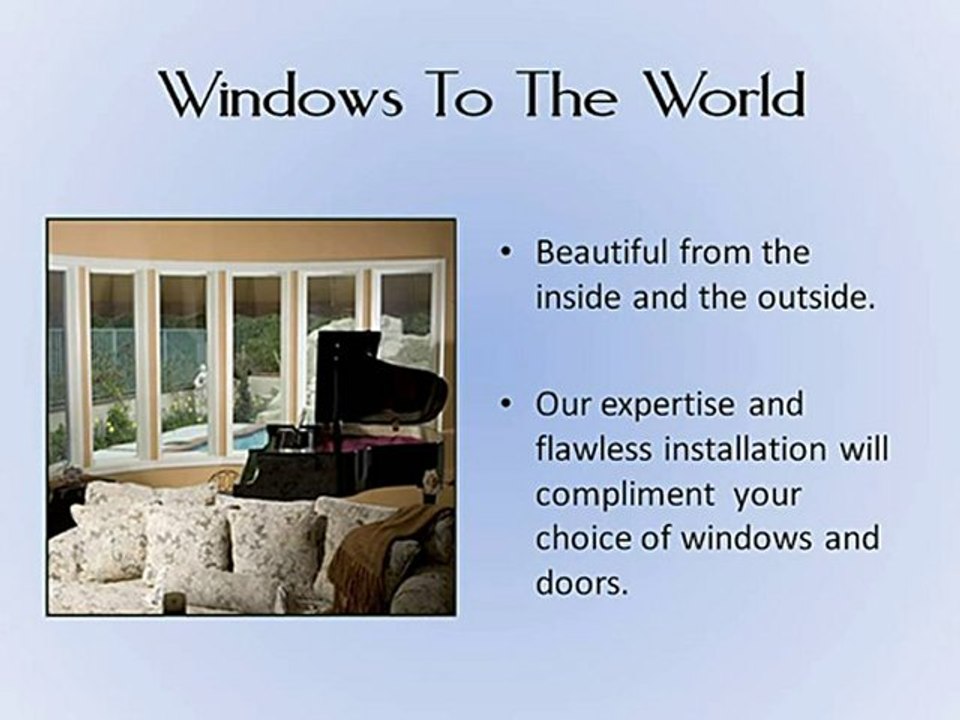 Windows To The World

• Beautiful from the inside and the outside.

• Our expertise and flawless installation will compliment your choice of windows and doors.